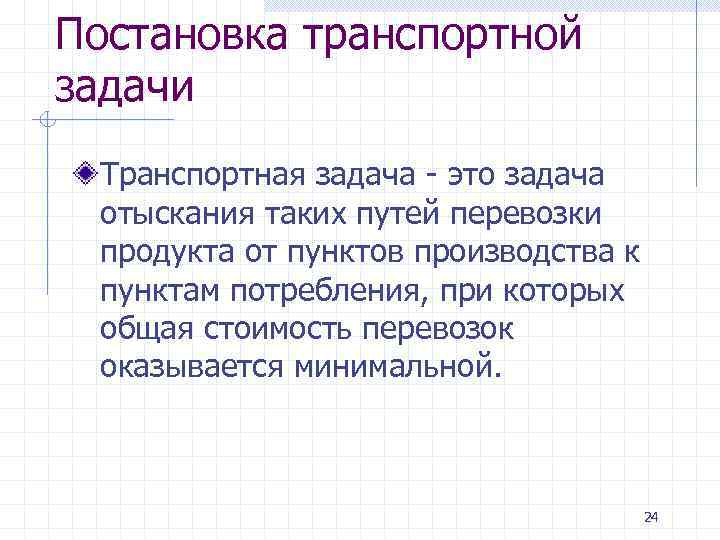 Постановка транспортной задачи

Транспортная задача - это задача отыскания таких путей перевозки продукта от пунктов производства к пунктам потребления, при которых общая стоимость перевозок оказывается минимальной.

24